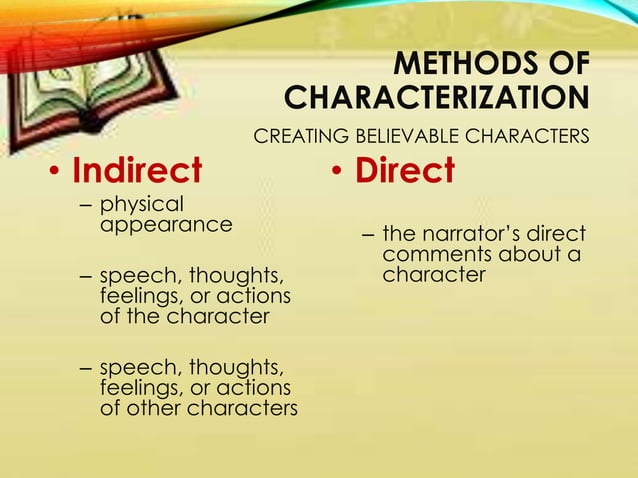 METHODS OF CHARACTERIZATION

CREATING BELIEVABLE CHARACTERS

• Indirect

– physical appearance

– speech, thoughts, feelings, or actions of the character

– speech, thoughts, feelings, or actions of other characters

• Direct

– the narrator's direct comments about a character